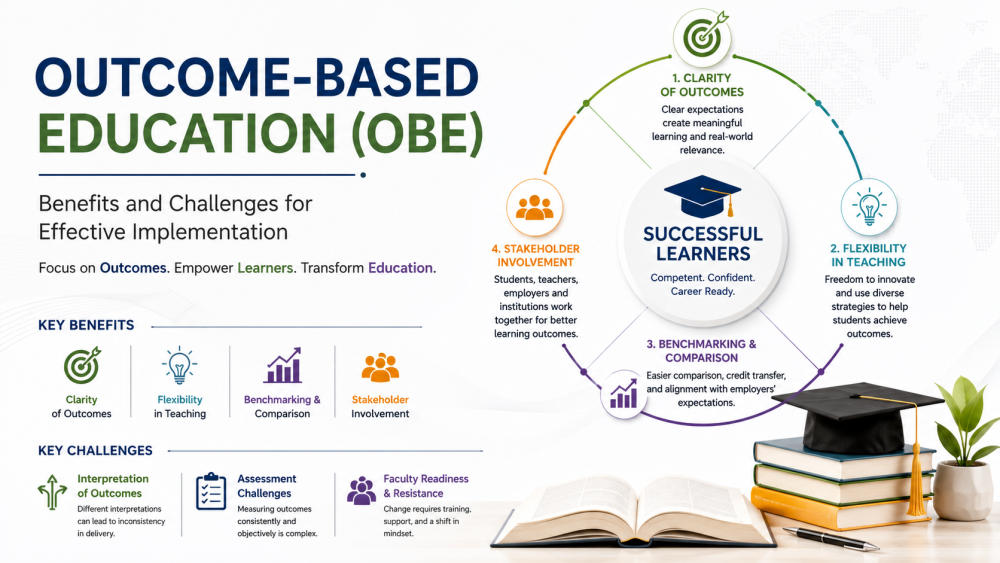 OUTCOME-BASED EDUCATION (OBE)

Benefits and Challenges for Effective Implementation

Focus on Outcomes. Empower Learners. Transform Education.

KEY BENEFITS

Clarity of Outcomes

Flexibility in Teaching

Benchmarking & Comparison

Stakeholder Involvement

KEY CHALLENGES

Interpretation of Outcomes
Different interpretations can lead to inconsistency in delivery.

Assessment Challenges
Measuring outcomes consistently and objectively is complex.

Faculty Readiness & Resistance
Change requires training, support, and a shift in mindset.

1. CLARITY OF OUTCOMES
Clear expectations create meaningful learning and real-world relevance.

2. FLEXIBILITY IN TEACHING
Freedom to innovate and use diverse strategies to help students achieve outcomes.

3. BENCHMARKING & COMPARISON
Easier comparison, credit transfer, and alignment with employers' expectations.

4. STAKEHOLDER INVOLVEMENT
Students, teachers, employers and institutions work together for better learning outcomes.

SUCCESSFUL LEARNERS
Competent. Confident. Career Ready.